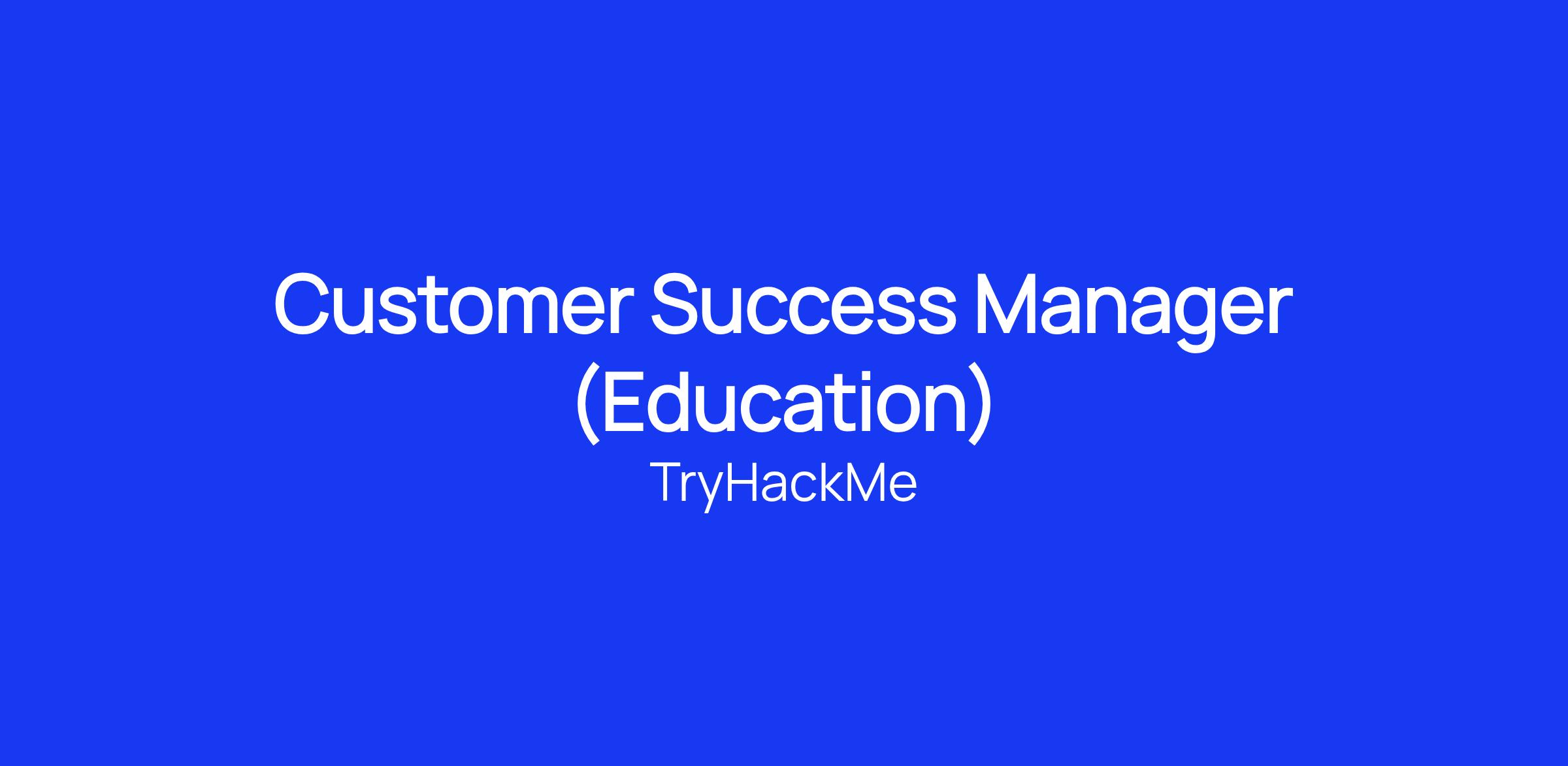 Customer Success Manager (Education)

TryHackMe